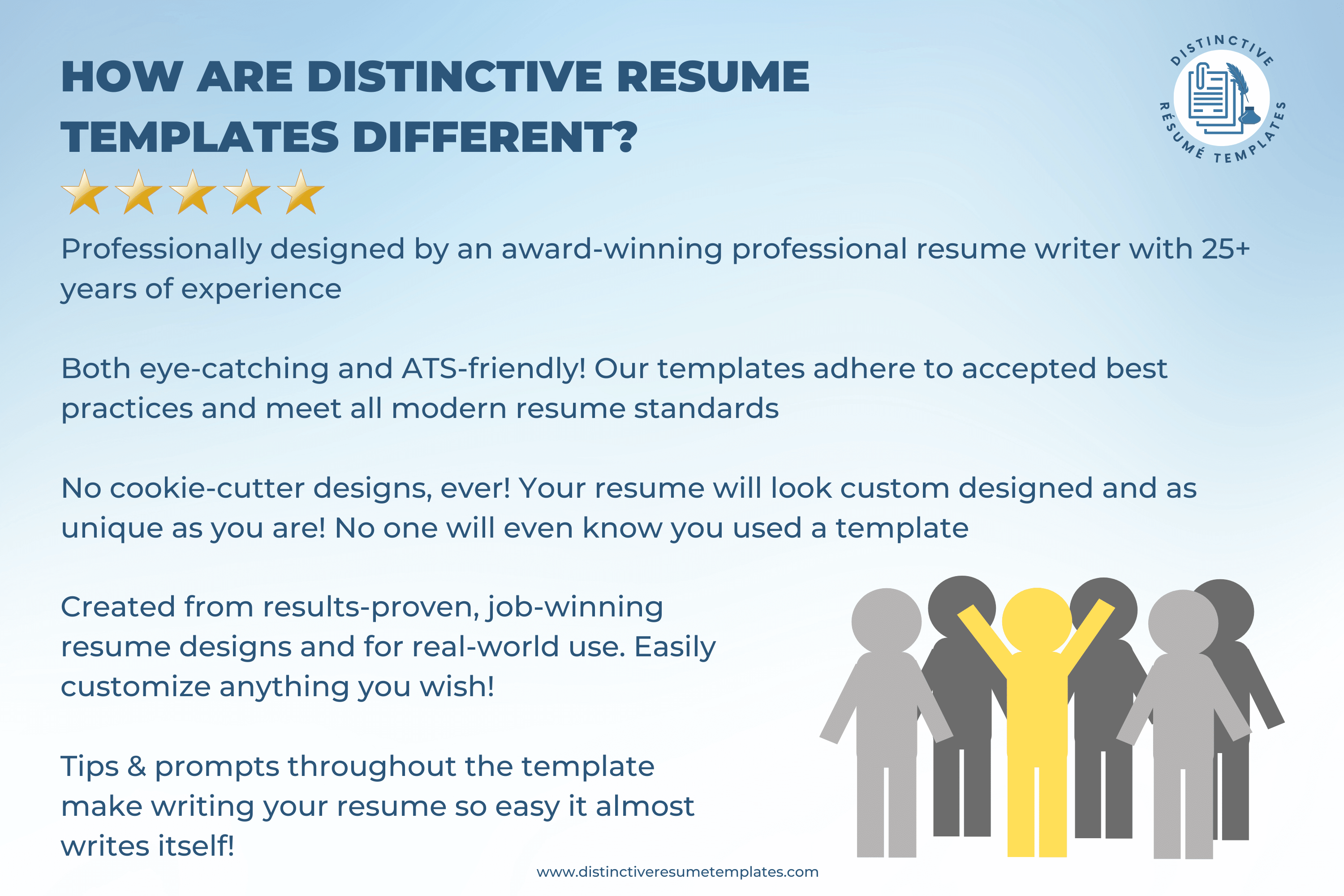 HOW ARE DISTINCTIVE RESUME TEMPLATES DIFFERENT?

DISTINCTIVE RÉSUMÉ TEMPLATES

Professionally designed by an award-winning professional resume writer with 25+ years of experience

Both eye-catching and ATS-friendly! Our templates adhere to accepted best practices and meet all modern resume standards

No cookie-cutter designs, ever! Your resume will look custom designed and as unique as you are! No one will even know you used a template

Created from results-proven, job-winning resume designs and for real-world use. Easily customize anything you wish!

Tips & prompts throughout the template make writing your resume so easy it almost writes itself!

www.distinctiveresumetemplates.com